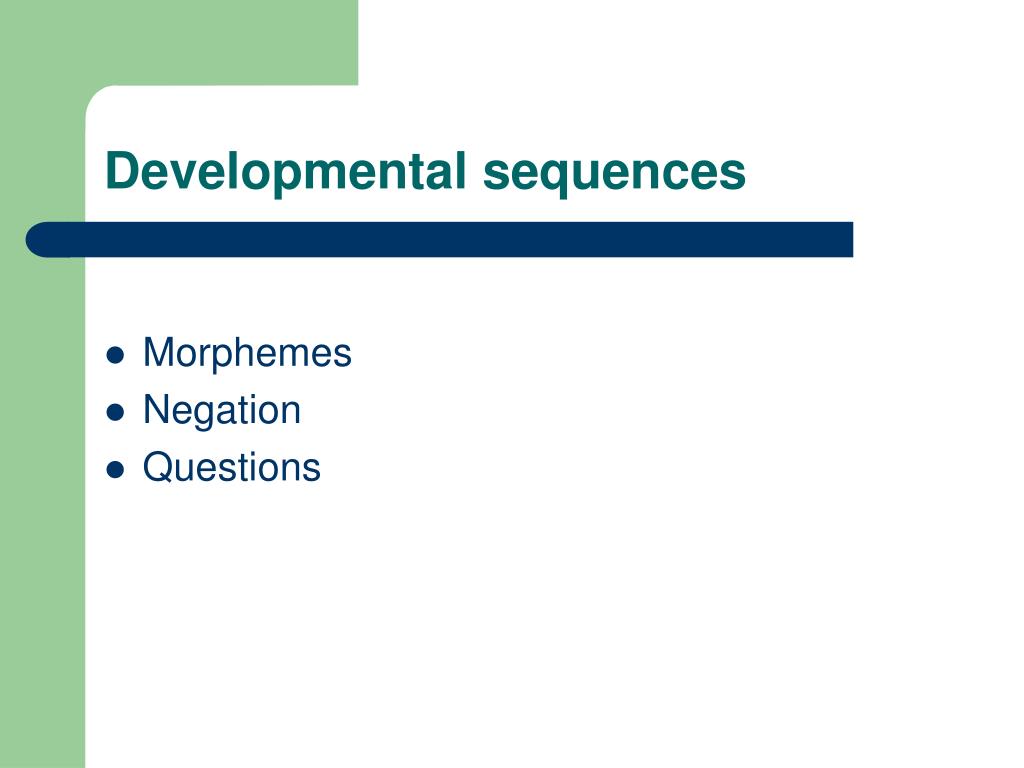 Developmental sequences

- Morphemes
- Negation
- Questions